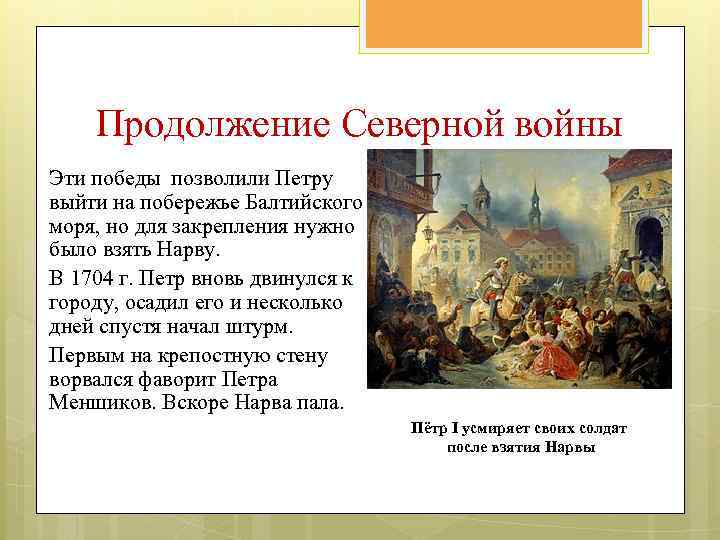 Продолжение Северной войны

Эти победы позволили Петру выйти на побережье Балтийского моря, но для закрепления нужно было взять Нарву.

В 1704 г. Петр вновь двинулся к городу, осадил его и несколько дней спустя начал штурм.

Первым на крепостную стену ворвался фаворит Петра Меншиков. Вскоре Нарва пала.

Пётр I усмиряет своих солдат после взятия Нарвы